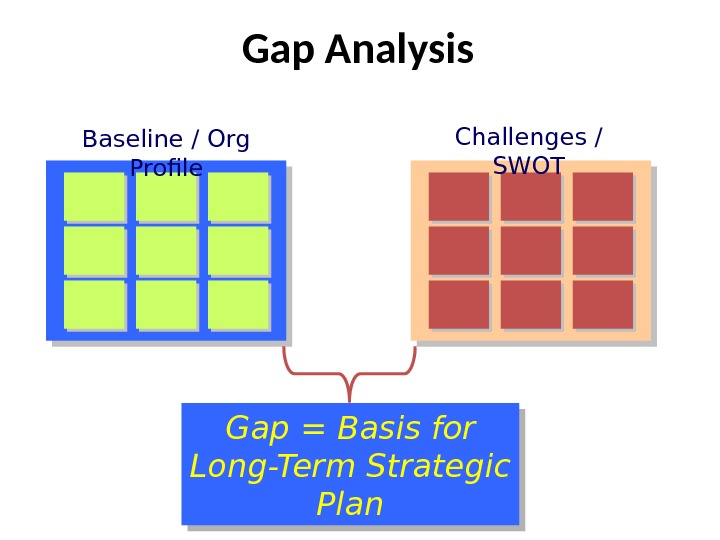 Gap Analysis

Baseline / Org Profile

Challenges / SWOT

Gap = Basis for Long-Term Strategic Plan